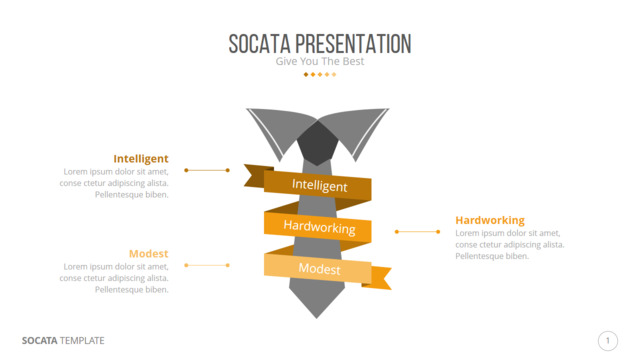 SOCATA PRESENTATION
Give You The Best

Intelligent
Lorem ipsum dolor sit amet, conse ctetur adipiscing alista. Pellentesque biben.

Modest
Lorem ipsum dolor sit amet, conse ctetur adipiscing alista. Pellentesque biben.

Intelligent
Hardworking
Modest

Hardworking
Lorem ipsum dolor sit amet, conse ctetur adipiscing alista. Pellentesque biben.

SOCATA TEMPLATE

1